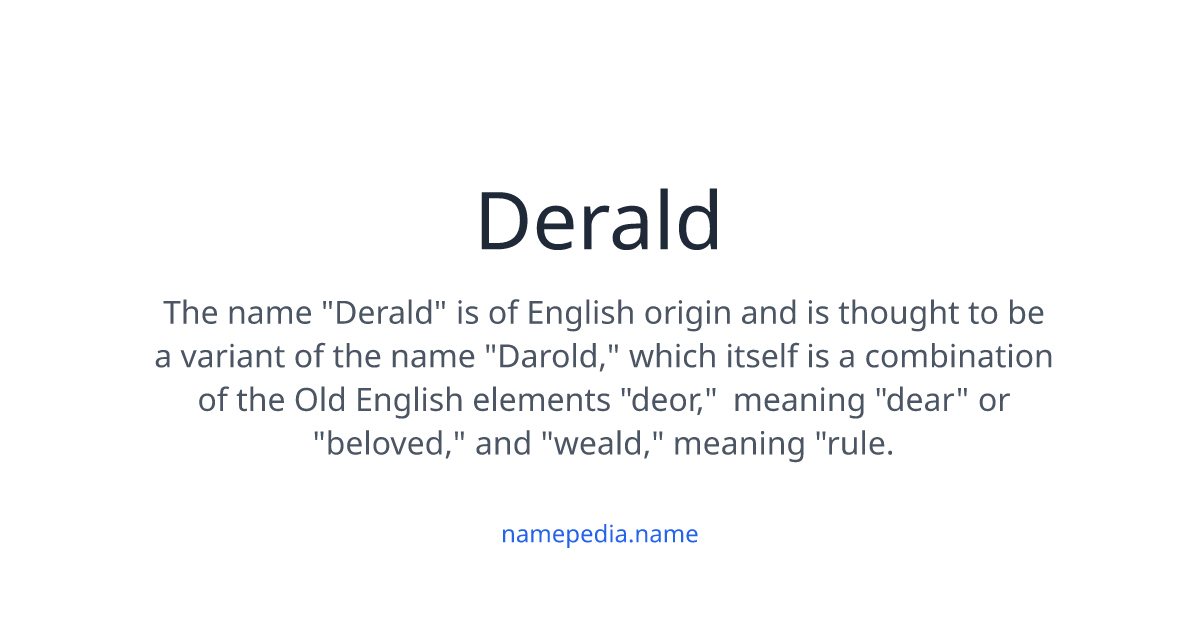 Derald

The name "Derald" is of English origin and is thought to be a variant of the name "Darold," which itself is a combination of the Old English elements "deor," meaning "dear" or "beloved," and "weald," meaning "rule.

namepedia.name